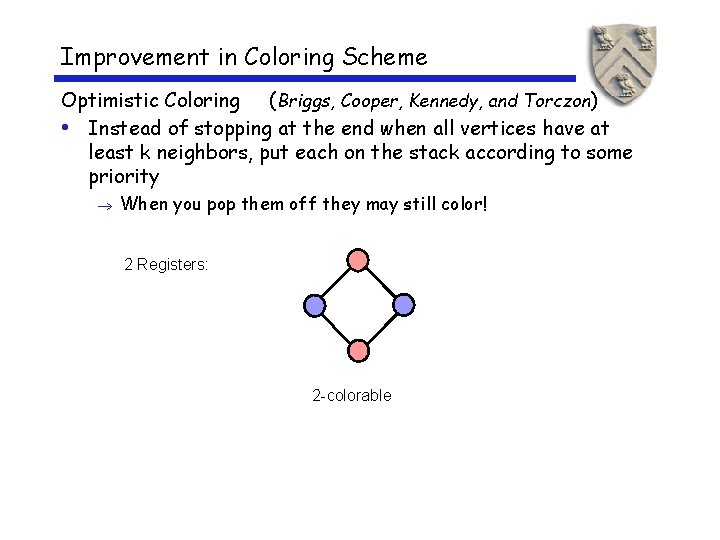 Improvement in Coloring Scheme

Optimistic Coloring (Briggs, Cooper, Kennedy, and Torczon)

• Instead of stopping at the end when all vertices have at least k neighbors, put each on the stack according to some priority

→ When you pop them off they may still color!

2 Registers:

2-colorable